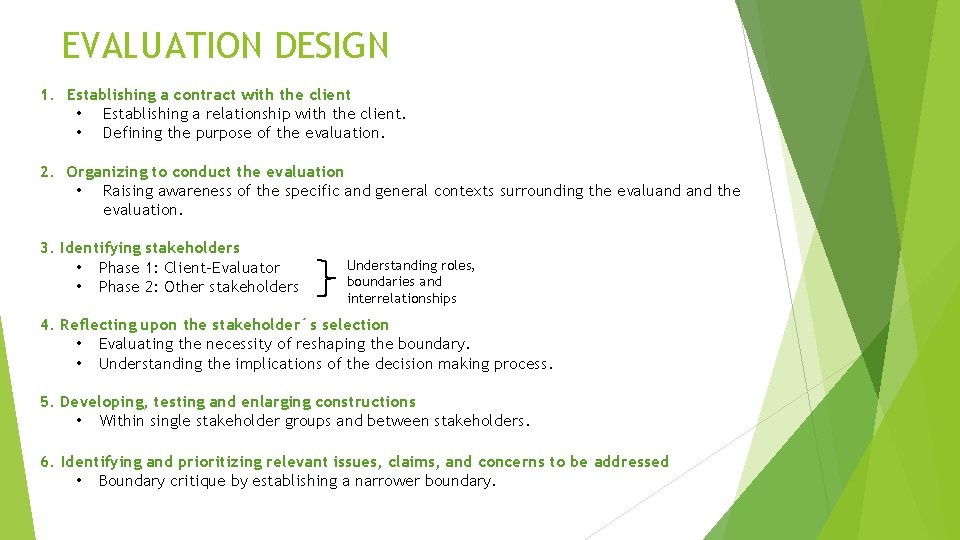 EVALUATION DESIGN

1. Establishing a contract with the client
• Establishing a relationship with the client.
• Defining the purpose of the evaluation.

2. Organizing to conduct the evaluation
• Raising awareness of the specific and general contexts surrounding the evaluand and the evaluation.

3. Identifying stakeholders
• Phase 1: Client-Evaluator
• Phase 2: Other stakeholders

Understanding roles, boundaries and interrelationships

4. Reflecting upon the stakeholder´s selection
• Evaluating the necessity of reshaping the boundary.
• Understanding the implications of the decision making process.

5. Developing, testing and enlarging constructions
• Within single stakeholder groups and between stakeholders.

6. Identifying and prioritizing relevant issues, claims, and concerns to be addressed
• Boundary critique by establishing a narrower boundary.